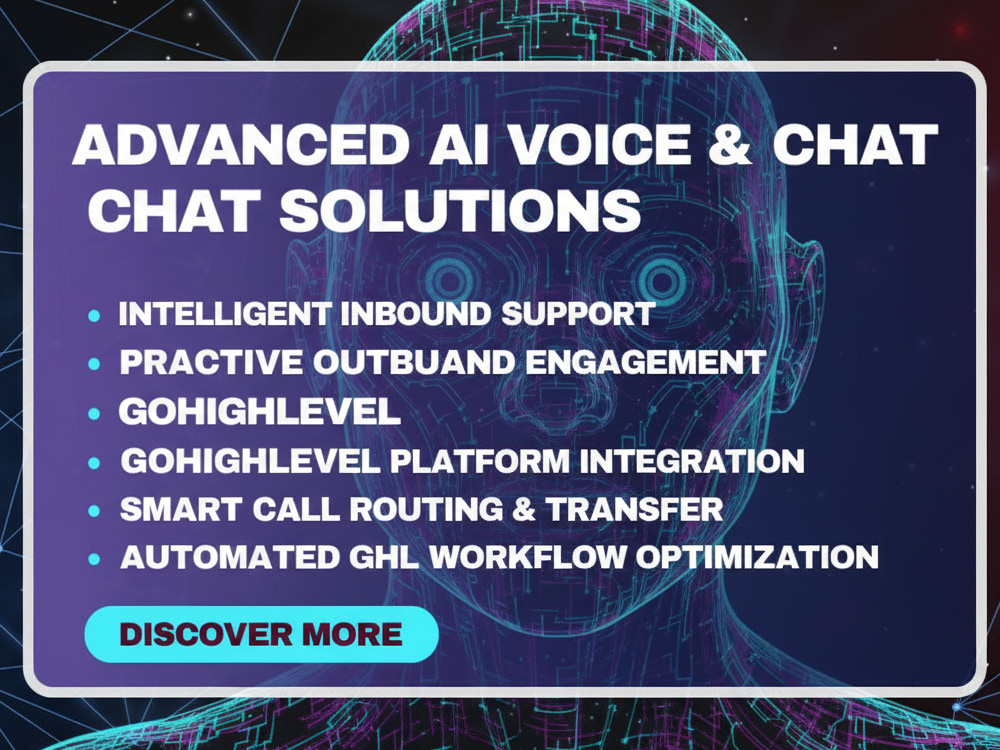 ADVANCED AI VOICE & CHAT CHAT SOLUTIONS

• INTELLIGENT INBOUND SUPPORT
• PRACTIVE OUTBUAND ENGAGEMENT
• GOHIGHLEVEL
• GOHIGHLEVEL PLATFORM INTEGRATION
• SMART CALL ROUTING & TRANSFER
• AUTOMATED GHL WORKFLOW OPTIMIZATION

DISCOVER MORE